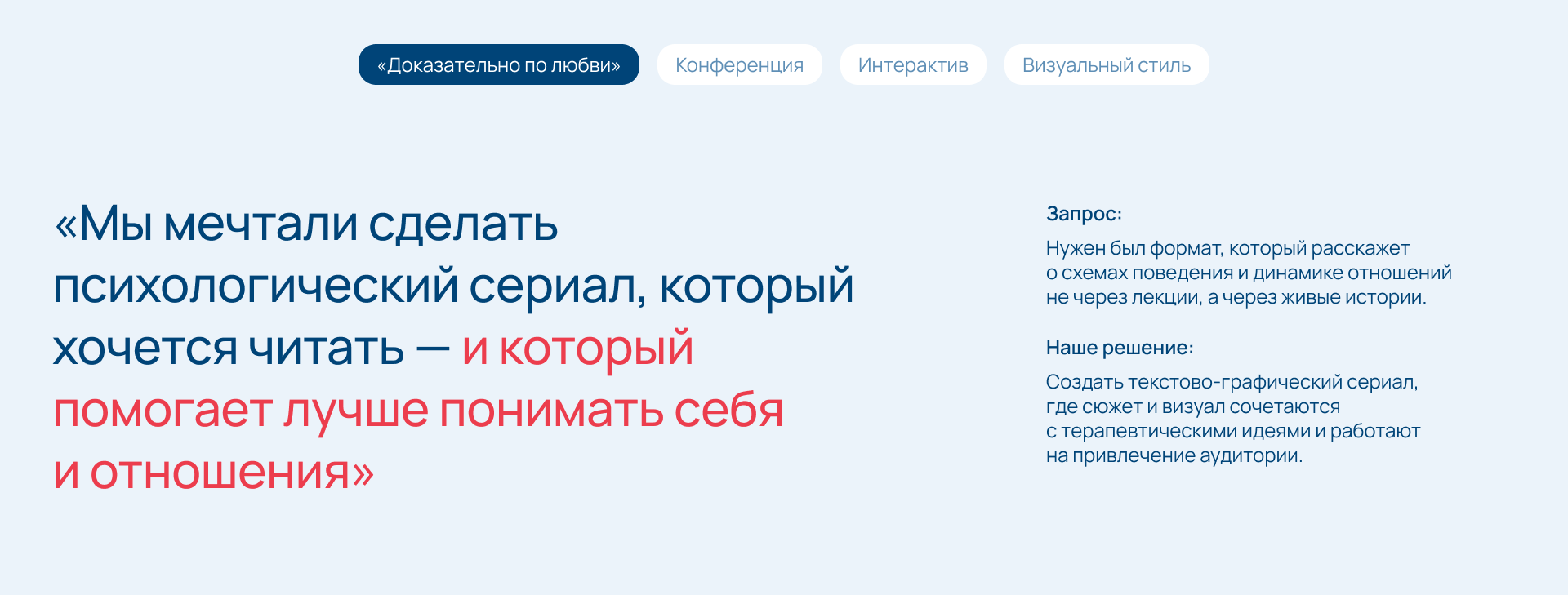 «Доказательно по любви» Конференция Интерактив Визуальный стиль

«Мы мечтали сделать психологический сериал, который хочется читать — и который помогает лучше понимать себя и отношения»

Запрос:

Нужен был формат, который расскажет о схемах поведения и динамике отношений не через лекции, а через живые истории.

Наше решение:

Создать текстово-графический сериал, где сюжет и визуал сочетаются с терапевтическими идеями и работают на привлечение аудитории.